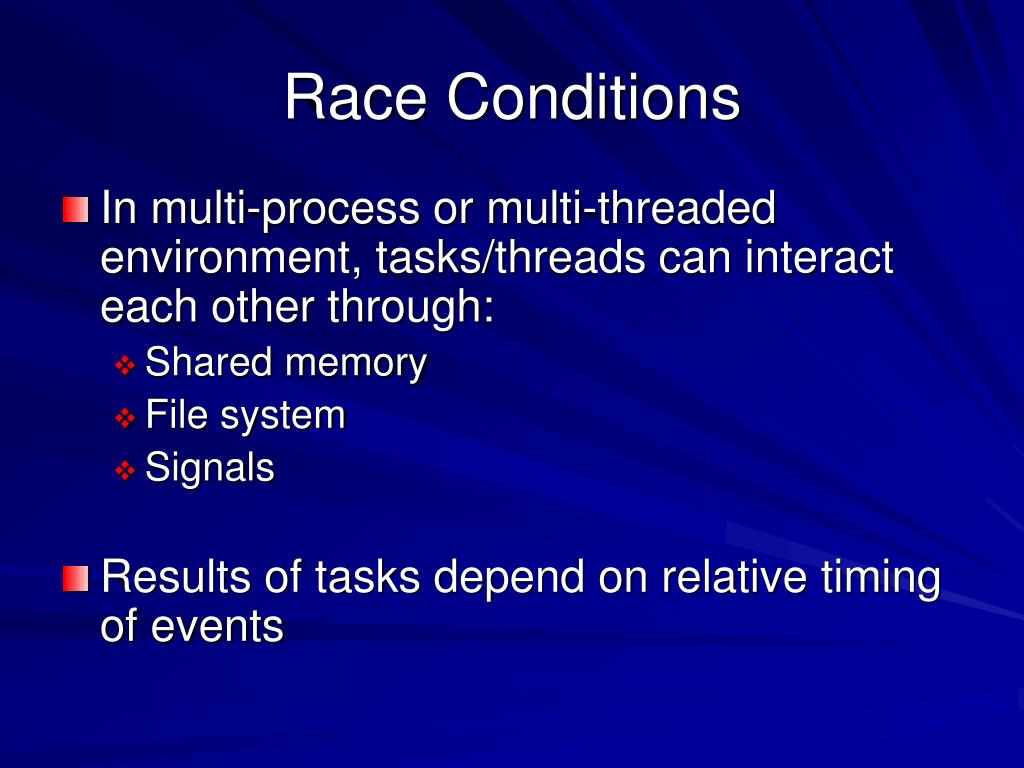 Race Conditions

In multi-process or multi-threaded environment, tasks/threads can interact each other through:

Shared memory
File system
Signals

Results of tasks depend on relative timing of events